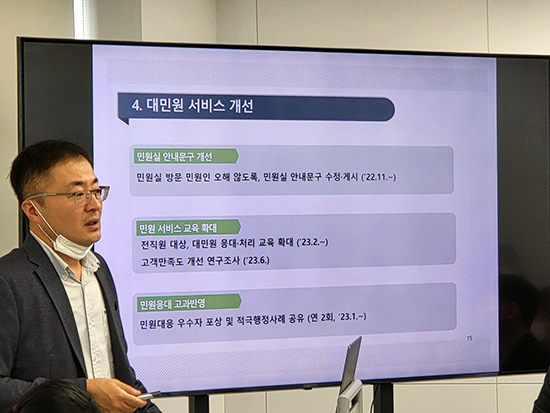 4. 대민원 서비스 개선

민원실 안내문구 개선

민원실 방문 민원인 오해 않도록, 민원실 안내문구 수정·게시 ('22.11.~)

민원 서비스 교육 확대

전직원 대상, 대민원 응대·처리 교육 확대 ('23.2.~)

고객만족도 개선 연구조사 ('23.6.)

민원응대 고과반영

민원대응 우수자 포상 및 적극행정사례 공유 (연 2회, '23.1.~)

15